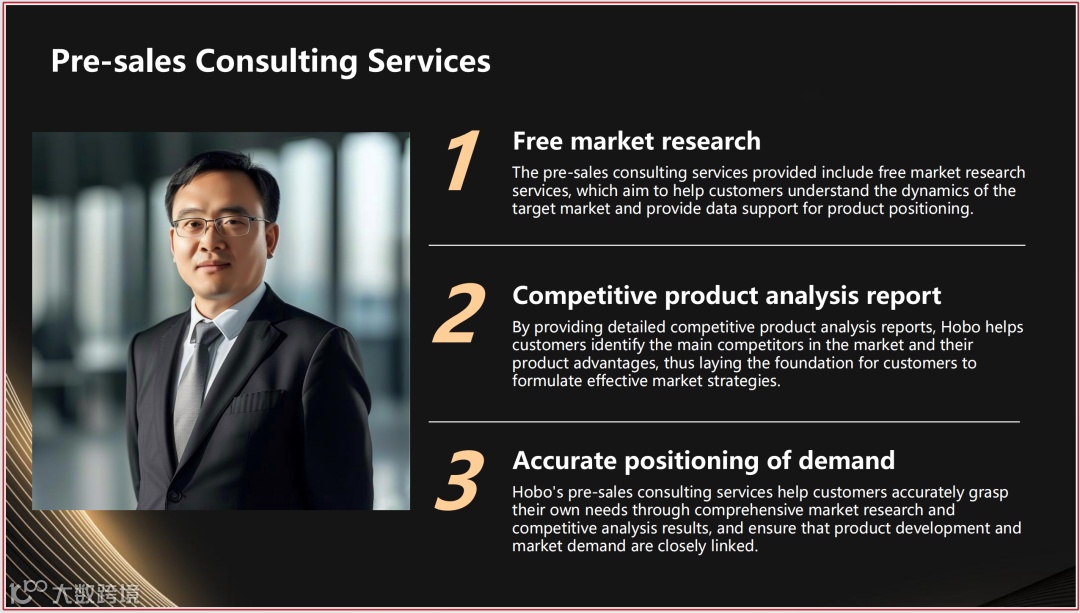 Pre-sales Consulting Services

1

Free market research

The pre-sales consulting services provided include free market research services, which aim to help customers understand the dynamics of the target market and provide data support for product positioning.

2

Competitive product analysis report

By providing detailed competitive product analysis reports, Hobo helps customers identify the main competitors in the market and their product advantages, thus laying the foundation for customers to formulate effective market strategies.

3

Accurate positioning of demand

Hobo's pre-sales consulting services help customers accurately grasp their own needs through comprehensive market research and competitive analysis results, and ensure that product development and market demand are closely linked.

大数跨境